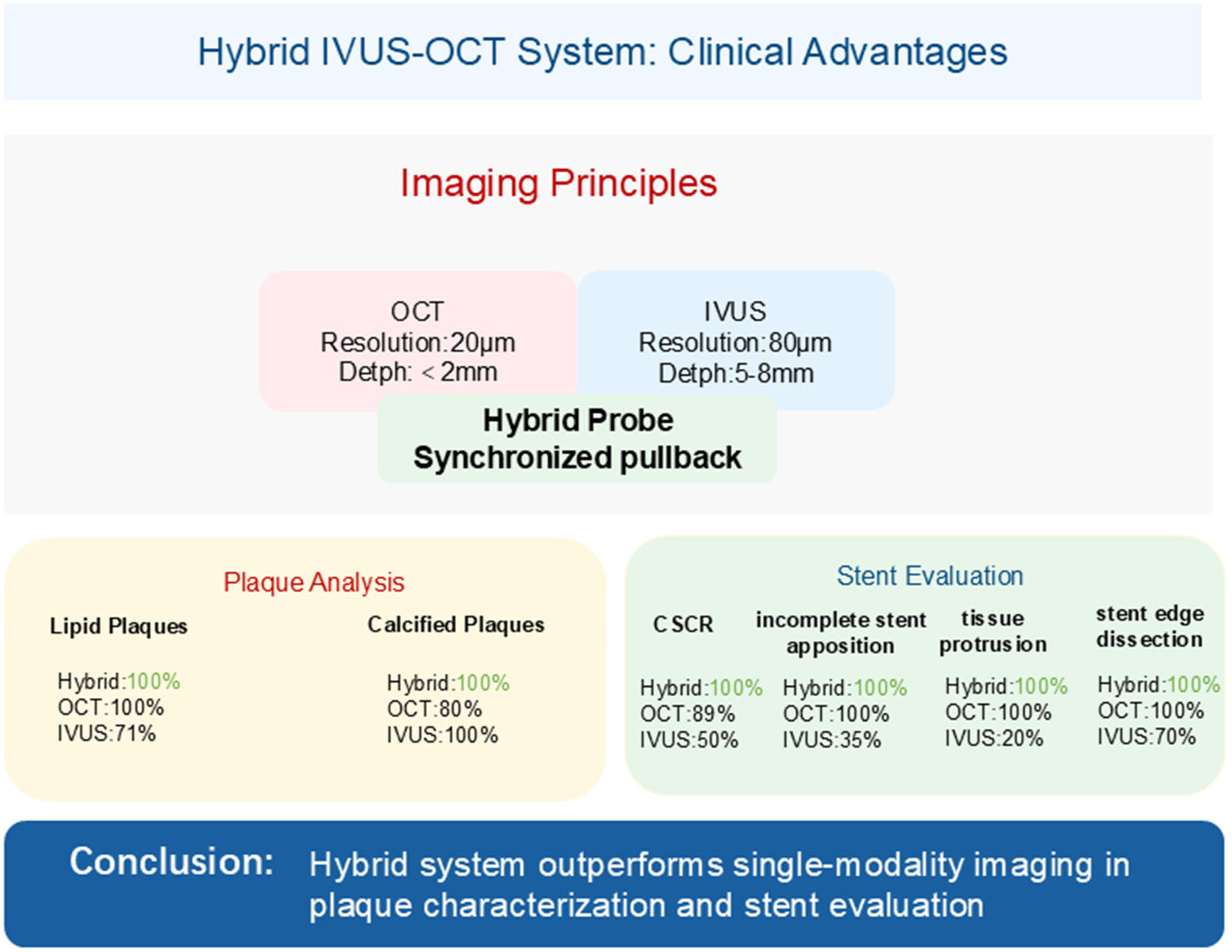 Hybrid IVUS-OCT System: Clinical Advantages

Imaging Principles

OCT
Resolution:20μm
Detph: < 2mm

IVUS
Resolution:80μm
Detph:5-8mm

Hybrid Probe
Synchronized pullback

Plaque Analysis

Lipid Plaques

Hybrid:100%
OCT:100%
IVUS:71%

Calcified Plaques

Hybrid:100%
OCT:80%
IVUS:100%

Stent Evaluation

CSCR

Hybrid:100%
OCT:89%
IVUS:50%

incomplete stent apposition

Hybrid:100%
OCT:100%
IVUS:35%

tissue protrusion

Hybrid:100%
OCT:100%
IVUS:20%

stent edge dissection

Hybrid:100%
OCT:100%
IVUS:70%

Conclusion: Hybrid system outperforms single-modality imaging in plaque characterization and stent evaluation